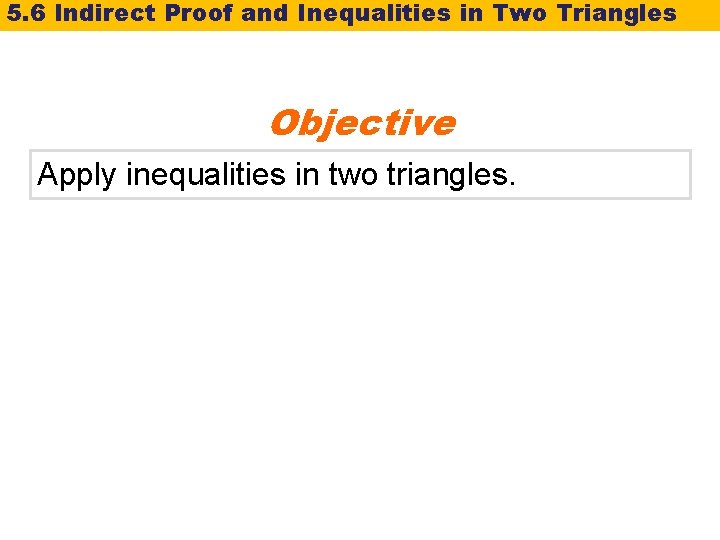 5.6 Indirect Proof and Inequalities in Two Triangles

Objective

Apply inequalities in two triangles.